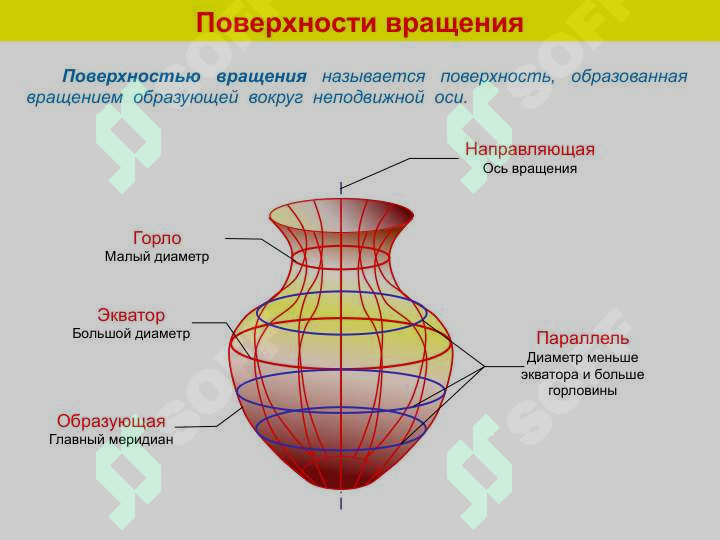 Поверхности вращения

Поверхностью вращения называется поверхность, образованная вращением образующей вокруг неподвижной оси.

Направляющая
Ось вращения

Горло
Малый диаметр

Экватор
Большой диаметр

Параллель
Диаметр меньше экватора и больше горловины

Образующая
Главный меридиан

SOFT
SOFT
SOFT
SOFT